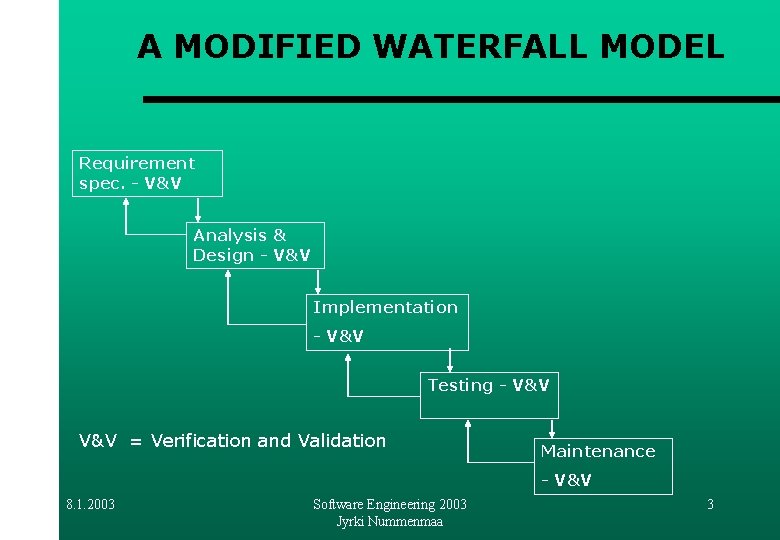 A MODIFIED WATERFALL MODEL

Requirement spec. - V&V

Analysis & Design - V&V

Implementation - V&V

Testing - V&V

Maintenance - V&V

V&V = Verification and Validation

8.1.2003

Software Engineering 2003
Jyrki Nummenmaa

3